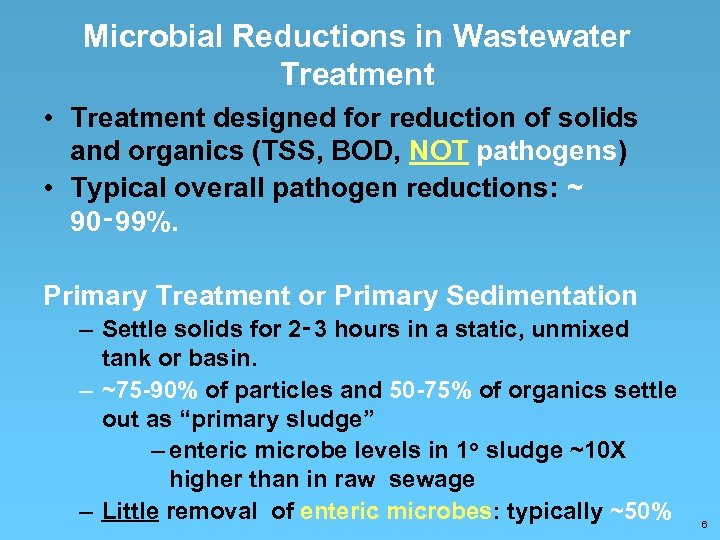 Microbial Reductions in Wastewater Treatment

• Treatment designed for reduction of solids and organics (TSS, BOD, NOT pathogens)
• Typical overall pathogen reductions: ~ 90-99%.

Primary Treatment or Primary Sedimentation
– Settle solids for 2-3 hours in a static, unmixed tank or basin.
– ~75-90% of particles and 50-75% of organics settle out as "primary sludge"
– enteric microbe levels in 1° sludge ~10X higher than in raw sewage
– Little removal of enteric microbes: typically ~50%

6